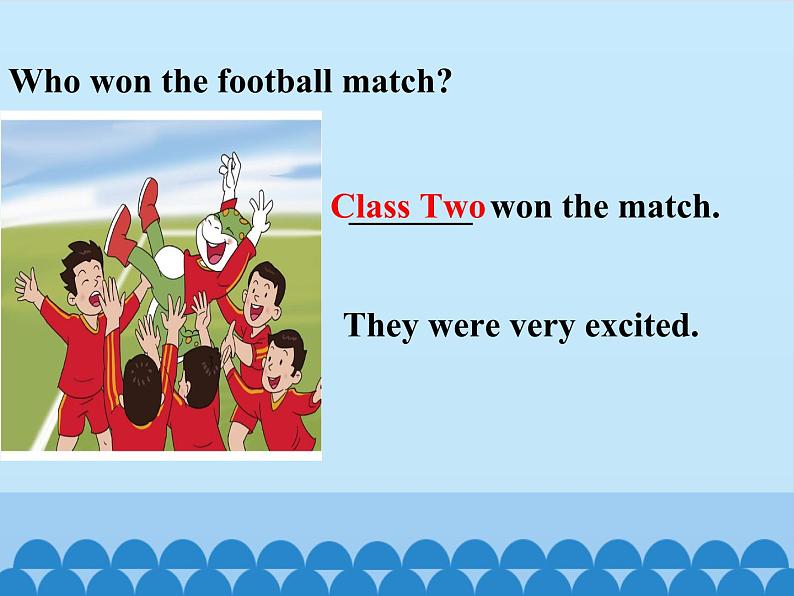 Who won the football match?

Class Two won the match.

They were very excited.